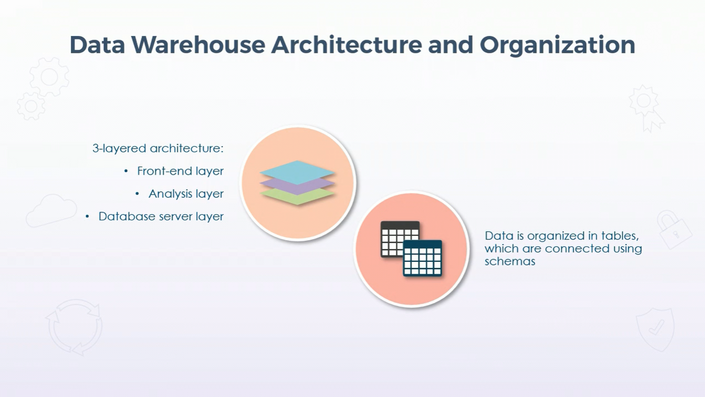 Data Warehouse Architecture and Organization

3-layered architecture:
• Front-end layer
• Analysis layer
• Database server layer

Data is organized in tables, which are connected using schemas